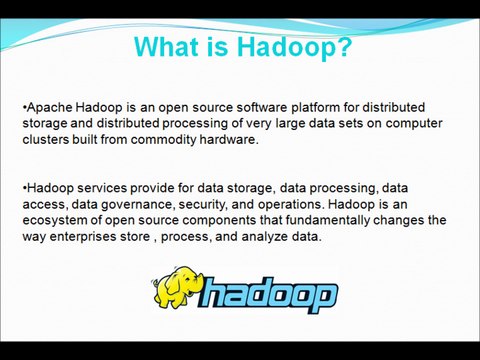 What is Hadoop?

•Apache Hadoop is an open source software platform for distributed storage and distributed processing of very large data sets on computer clusters built from commodity hardware.

•Hadoop services provide for data storage, data processing, data access, data governance, security, and operations. Hadoop is an ecosystem of open source components that fundamentally changes the way enterprises store , process, and analyze data.

hadoop